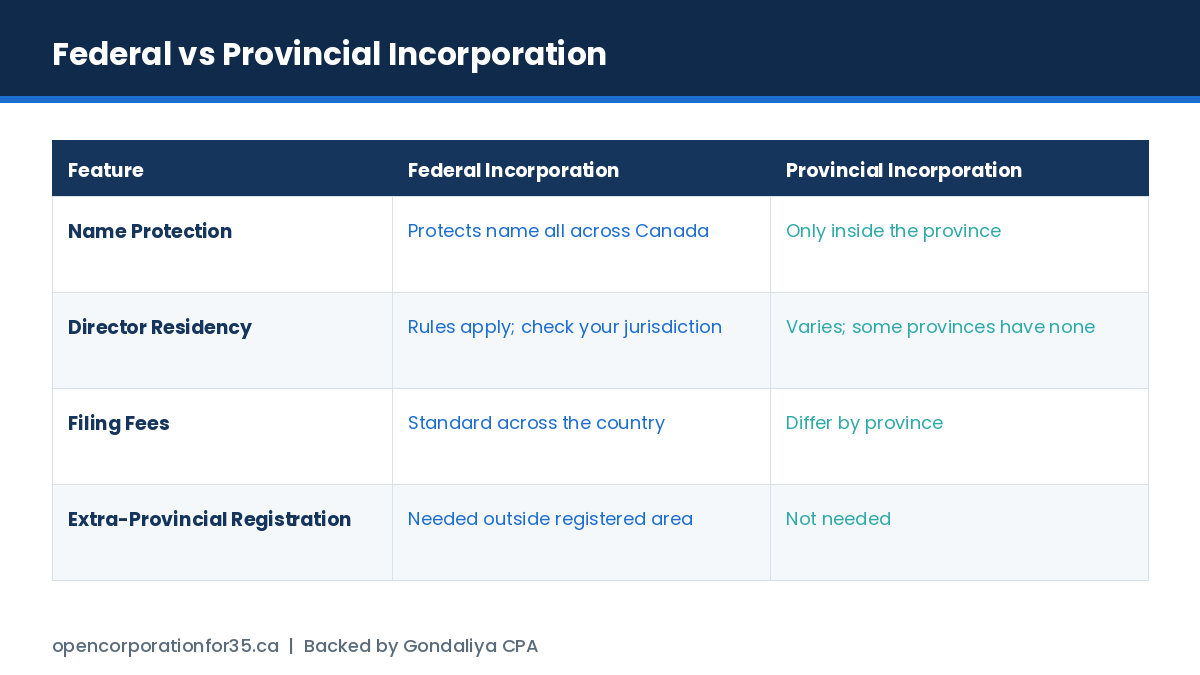 Federal vs Provincial Incorporation

| Feature | Federal Incorporation | Provincial Incorporation |
|---|---|---|
| Name Protection | Protects name all across Canada | Only inside the province |
| Director Residency | Rules apply; check your jurisdiction | Varies; some provinces have none |
| Filing Fees | Standard across the country | Differ by province |
| Extra-Provincial Registration | Needed outside registered area | Not needed |

opencorporationfor35.ca | Backed by Gondaliya CPA